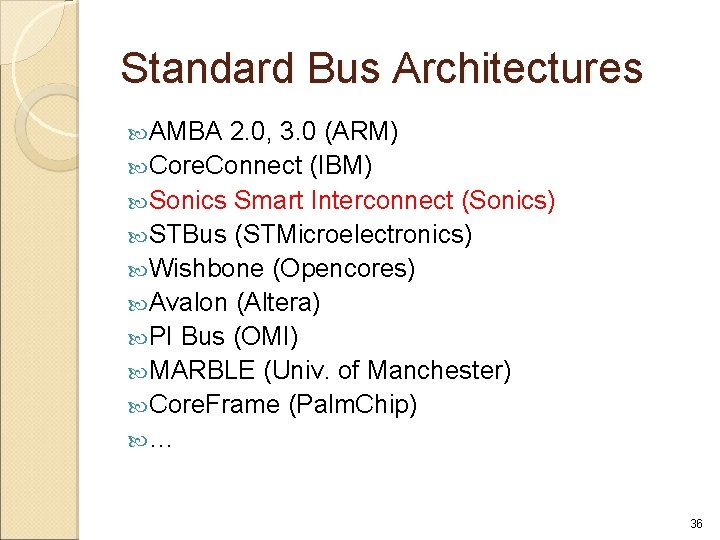 Standard Bus Architectures

AMBA 2.0, 3.0 (ARM)
CoreConnect (IBM)
Sonics Smart Interconnect (Sonics)
STBus (STMicroelectronics)
Wishbone (Opencores)
Avalon (Altera)
PI Bus (OMI)
MARBLE (Univ. of Manchester)
CoreFrame (PalmChip)
…

36